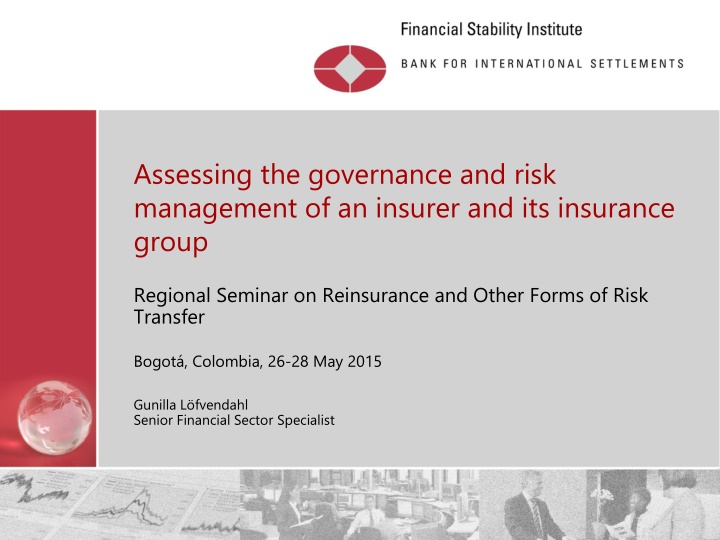 Financial Stability Institute

BANK FOR INTERNATIONAL SETTLEMENTS

Assessing the governance and risk management of an insurer and its insurance group

Regional Seminar on Reinsurance and Other Forms of Risk Transfer

Bogotá, Colombia, 26-28 May 2015

Gunilla Löfvendahl
Senior Financial Sector Specialist